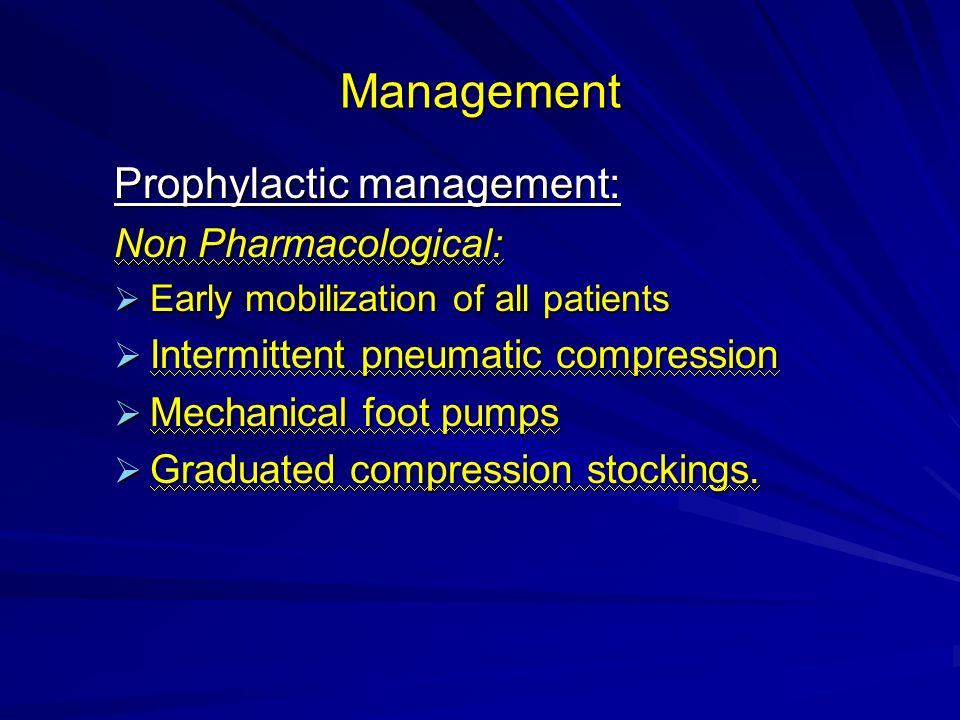 Management

Prophylactic management:

Non Pharmacological:

➢ Early mobilization of all patients
➢ Intermittent pneumatic compression
➢ Mechanical foot pumps
➢ Graduated compression stockings.